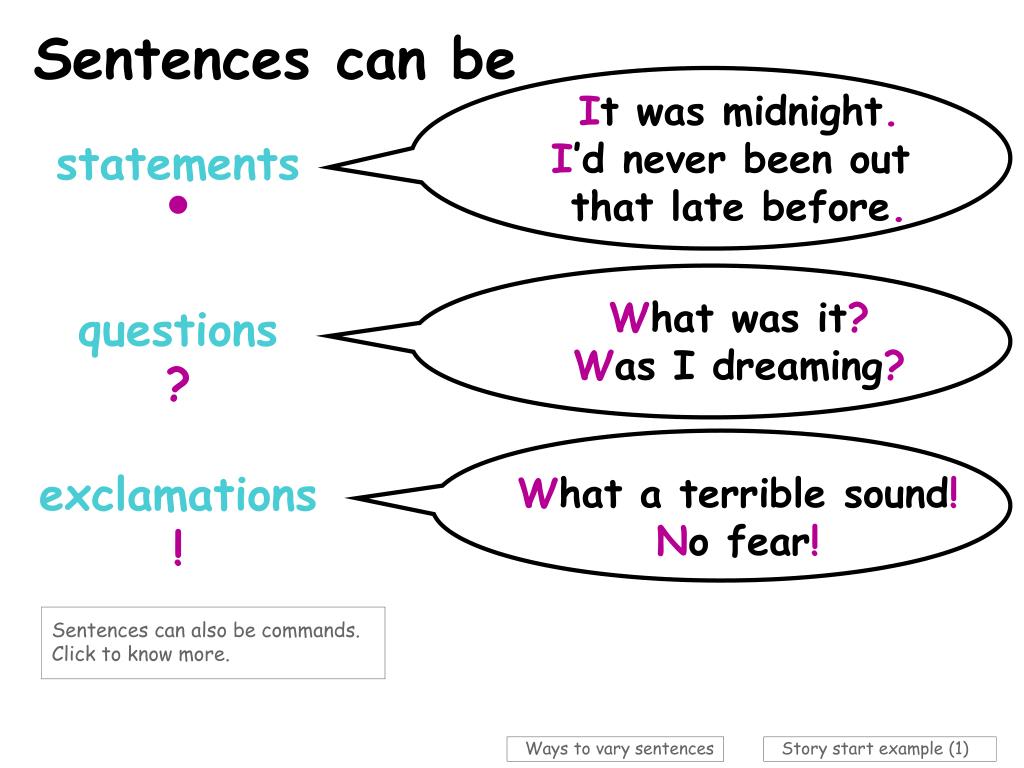 Sentences can be

statements
•

It was midnight.
I'd never been out that late before.

questions
?

What was it?
Was I dreaming?

exclamations
!

What a terrible sound!
No fear!

Sentences can also be commands.
Click to know more.

Ways to vary sentences

Story start example (1)